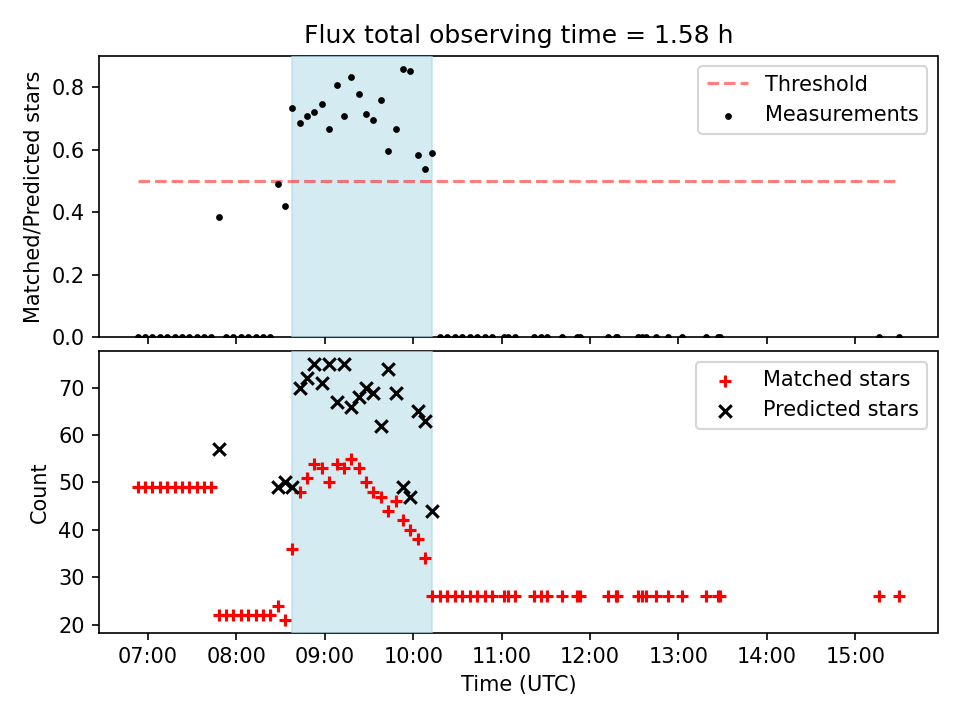 Flux total observing time = 1.58 h

Matched/Predicted stars

0.8
0.6
0.4
0.2
0.0

Threshold
Measurements

Count

70
60
50
40
30
20

Matched stars
Predicted stars

07:00 08:00 09:00 10:00 11:00 12:00 13:00 14:00 15:00

Time (UTC)